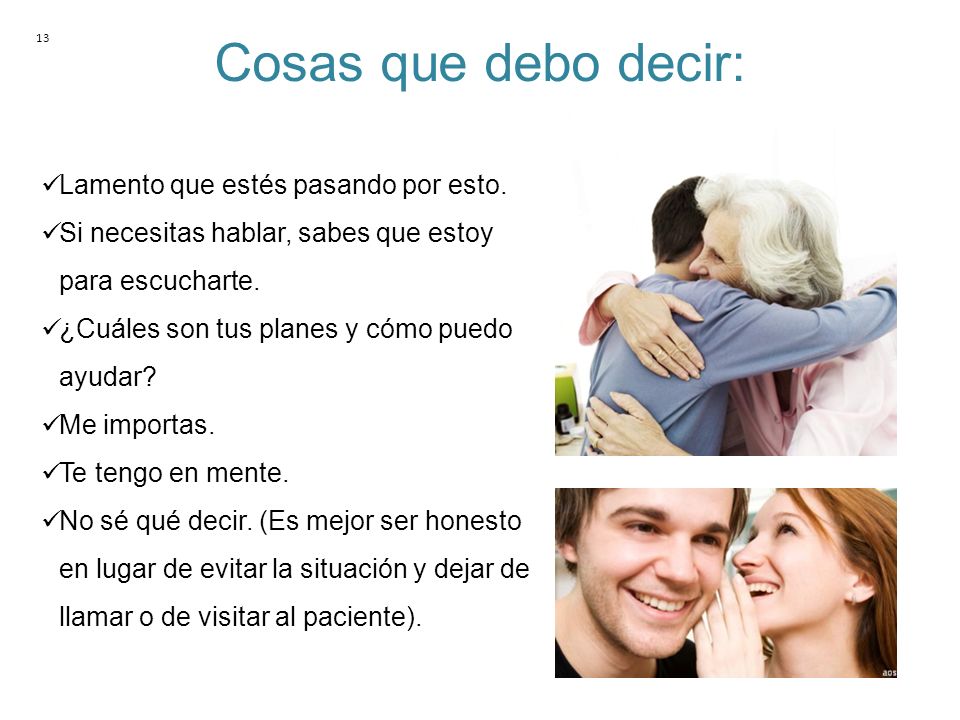 13

Cosas que debo decir:

✓Lamento que estés pasando por esto.
✓Si necesitas hablar, sabes que estoy para escucharte.
✓¿Cuáles son tus planes y cómo puedo ayudar?
✓Me importas.
✓Te tengo en mente.
✓No sé qué decir. (Es mejor ser honesto en lugar de evitar la situación y dejar de llamar o de visitar al paciente).

aos